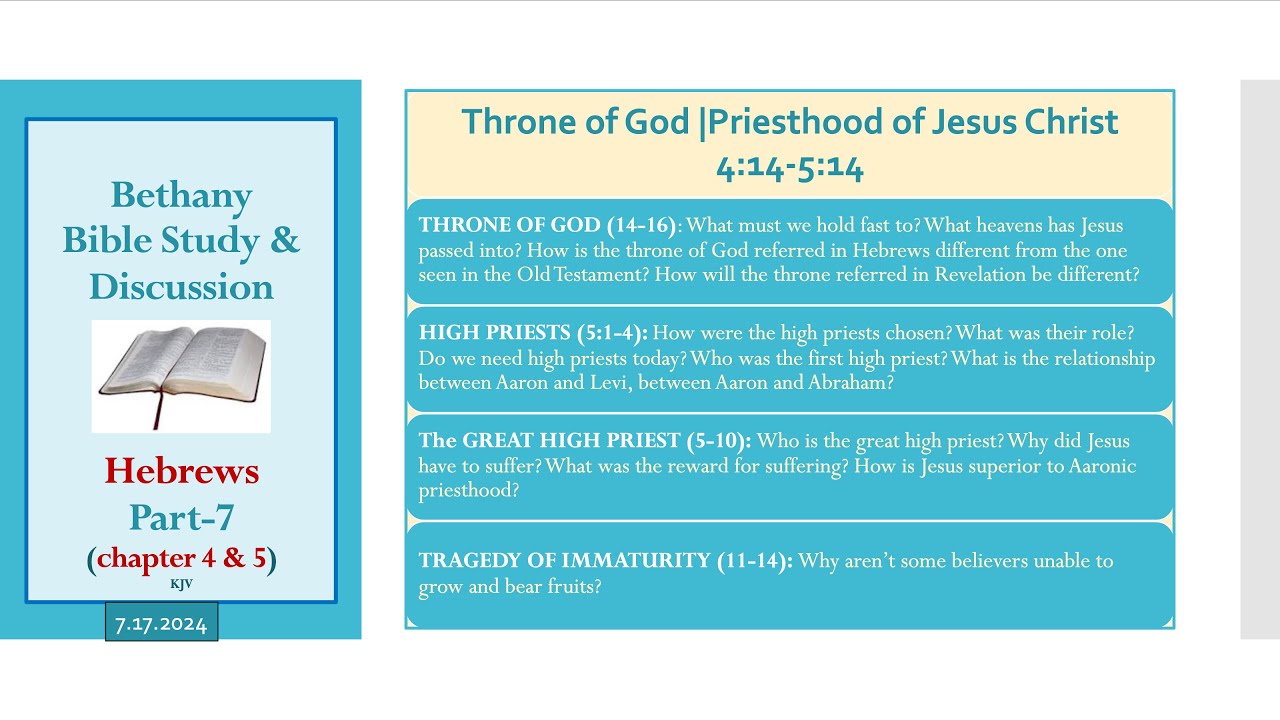 Bethany Bible Study & Discussion

Hebrews Part-7 (chapter 4 & 5)
KJV

7.17.2024

Throne of God |Priesthood of Jesus Christ 4:14-5:14

THRONE OF GOD (14-16): What must we hold fast to? What heavens has Jesus passed into? How is the throne of God referred in Hebrews different from the one seen in the Old Testament? How will the throne referred in Revelation be different?

HIGH PRIESTS (5:1-4): How were the high priests chosen? What was their role? Do we need high priests today? Who was the first high priest? What is the relationship between Aaron and Levi, between Aaron and Abraham?

The GREAT HIGH PRIEST (5-10): Who is the great high priest? Why did Jesus have to suffer? What was the reward for suffering? How is Jesus superior to Aaronic priesthood?

TRAGEDY OF IMMATURITY (11-14): Why aren't some believers unable to grow and bear fruits?